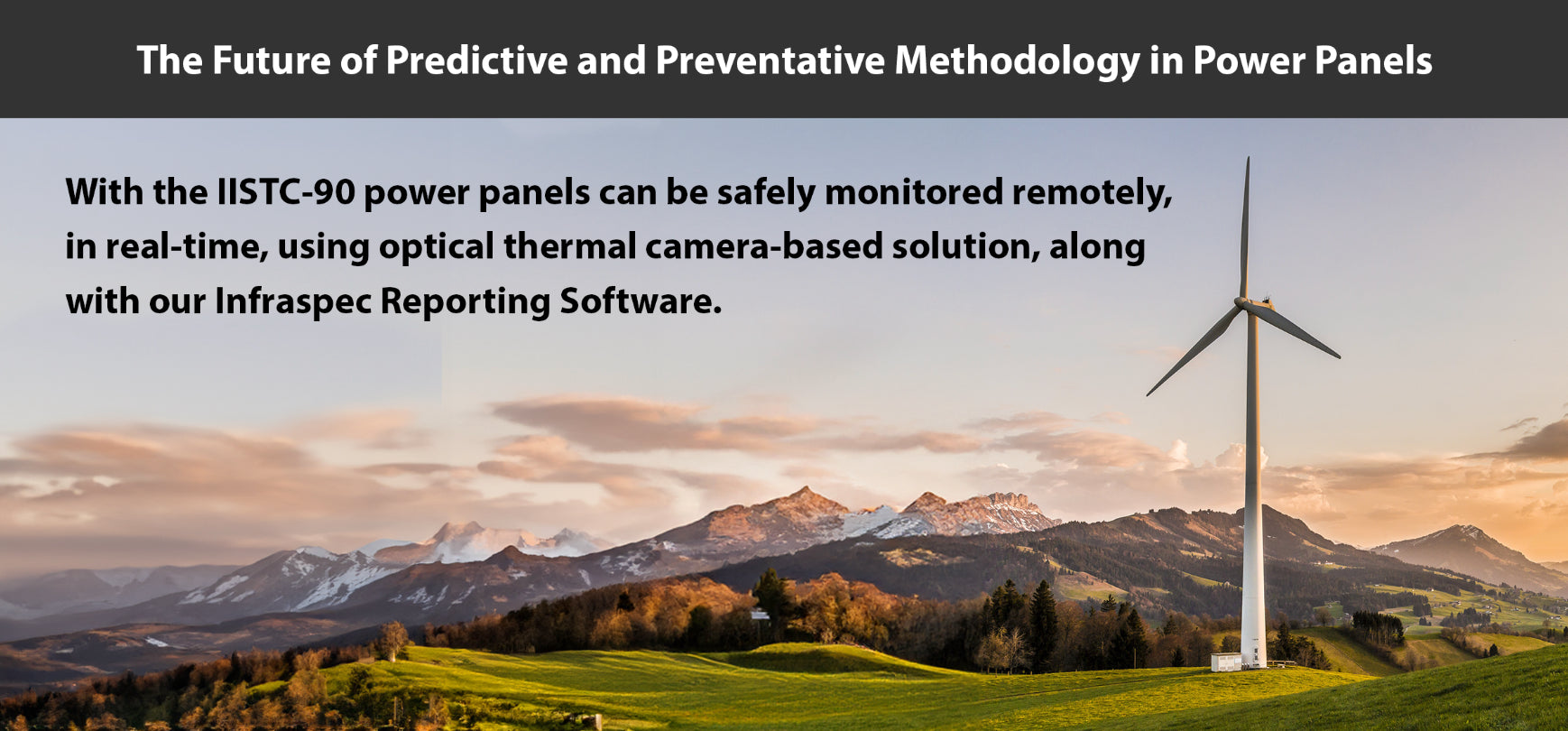 The Future of Predictive and Preventative Methodology in Power Panels

With the IISTC-90 power panels can be safely monitored remotely, in real-time, using optical thermal camera-based solution, along with our Infraspec Reporting Software.